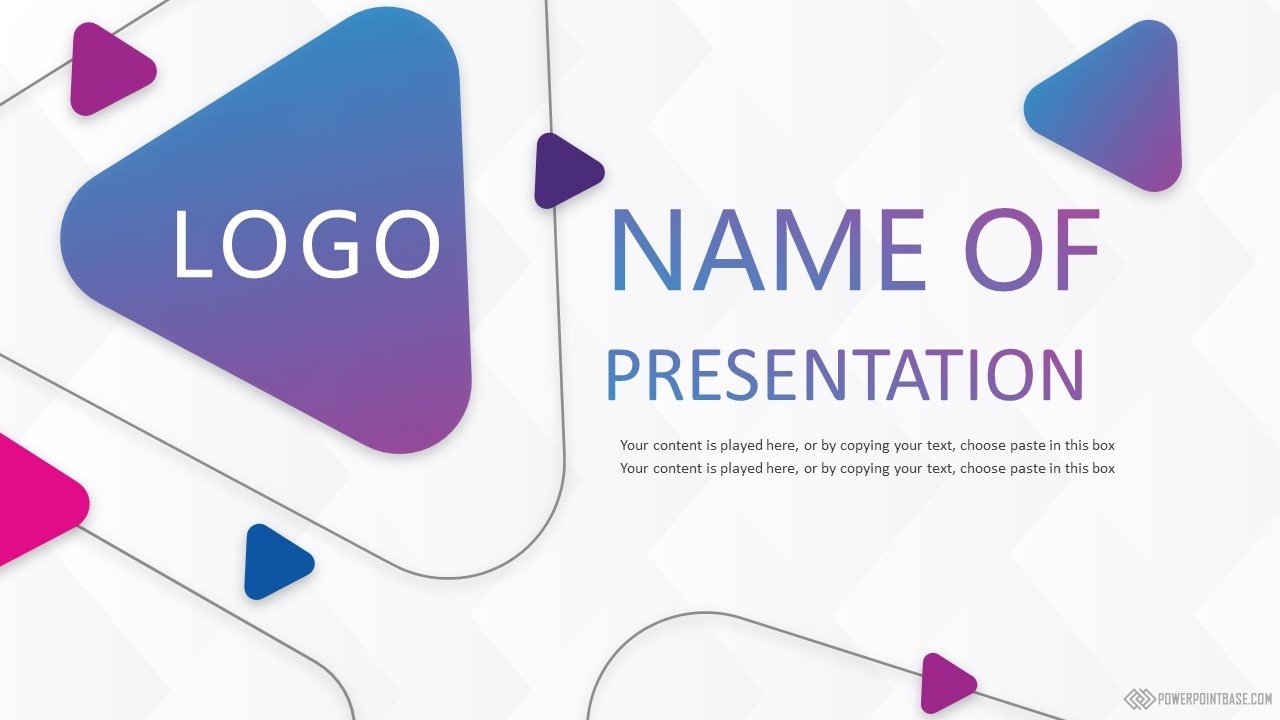 LOGO

NAME OF PRESENTATION

Your content is played here, or by copying your text, choose paste in this box
Your content is played here, or by copying your text, choose paste in this box

POWERPOINTBASE.COM